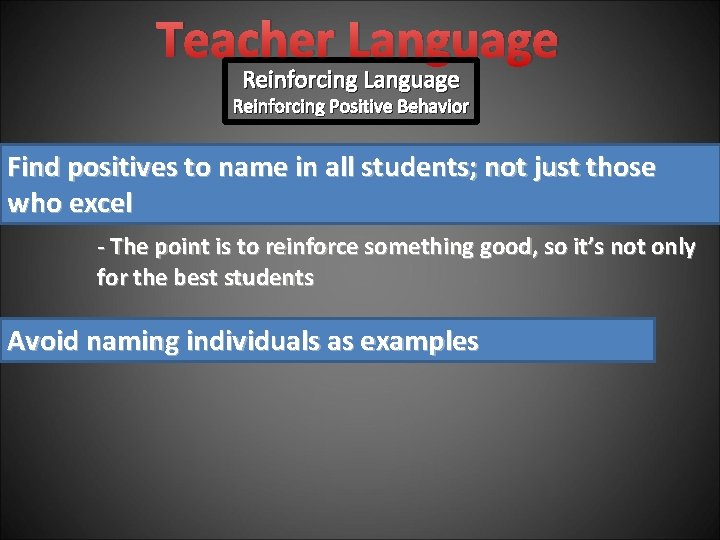 Teacher Language

Reinforcing Language
Reinforcing Positive Behavior

Find positives to name in all students; not just those who excel

- The point is to reinforce something good, so it's not only for the best students

Avoid naming individuals as examples